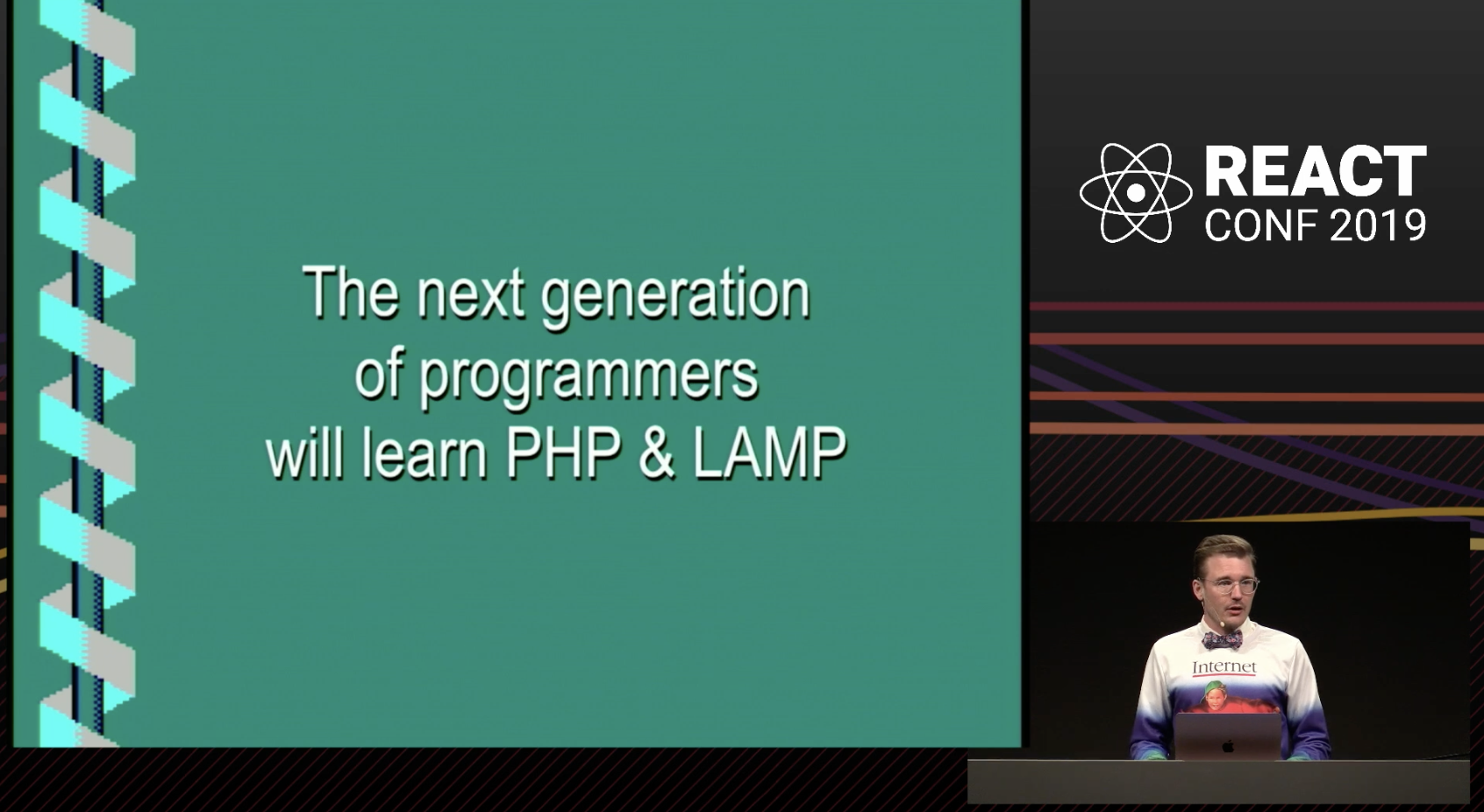 The next generation of programmers will learn PHP & LAMP

REACT CONF 2019

Internet